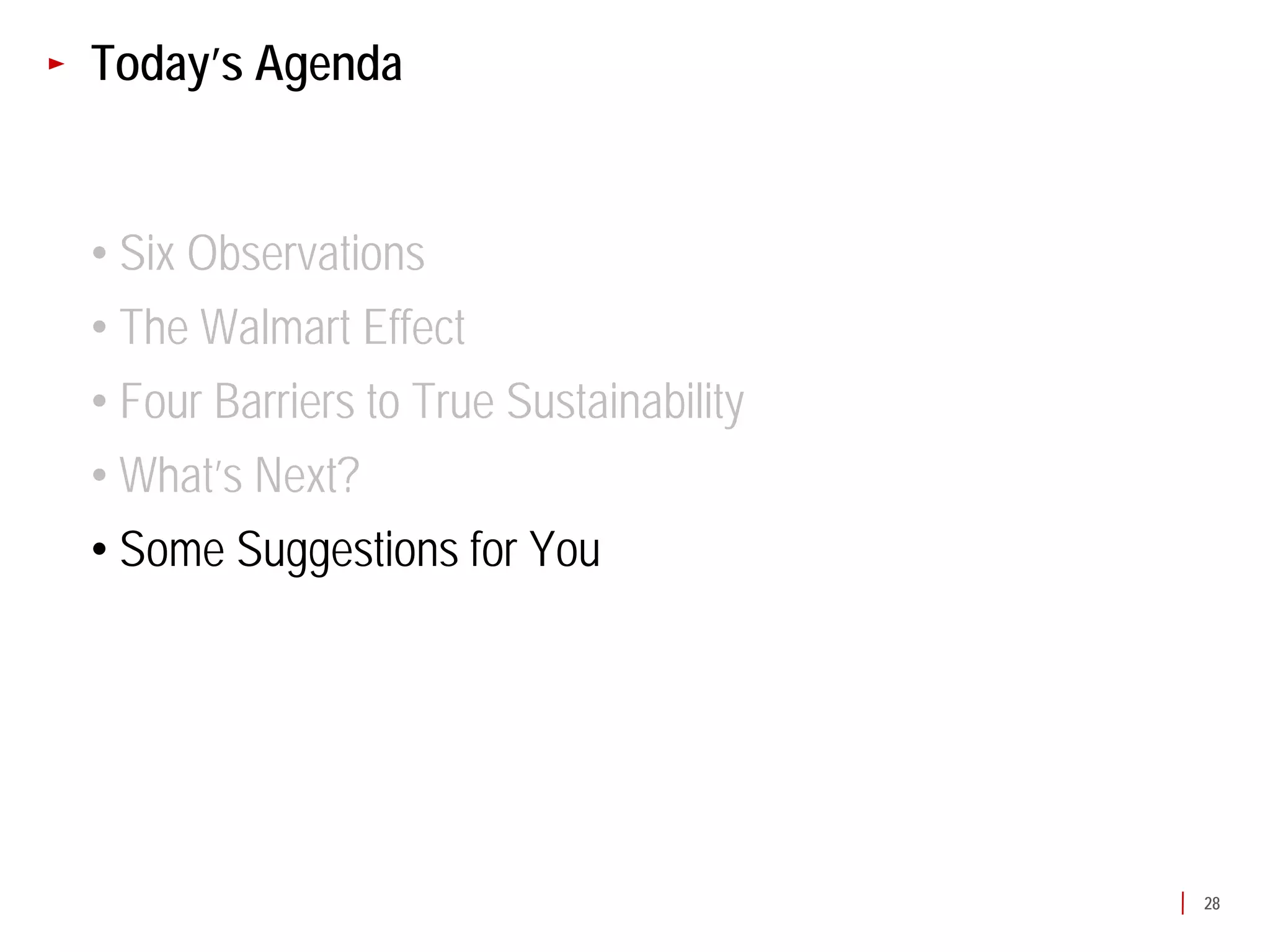 Today's Agenda

• Six Observations
• The Walmart Effect
• Four Barriers to True Sustainability
• What's Next?
• Some Suggestions for You

28